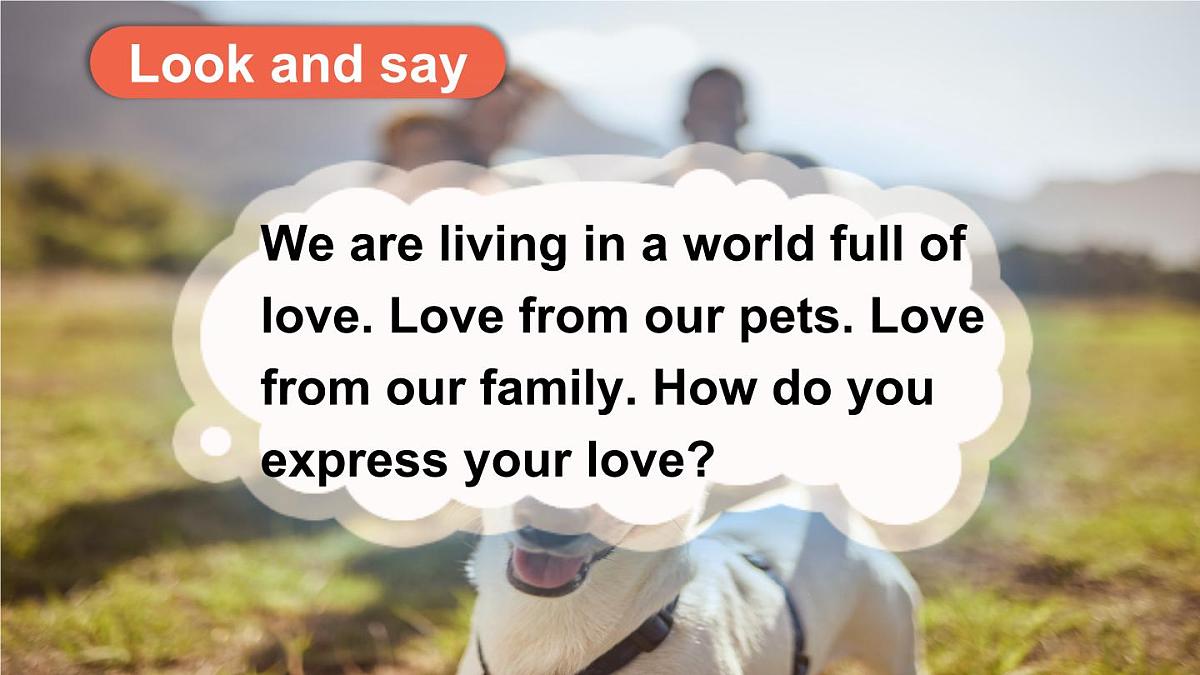 Look and say

We are living in a world full of love. Love from our pets. Love from our family. How do you express your love?